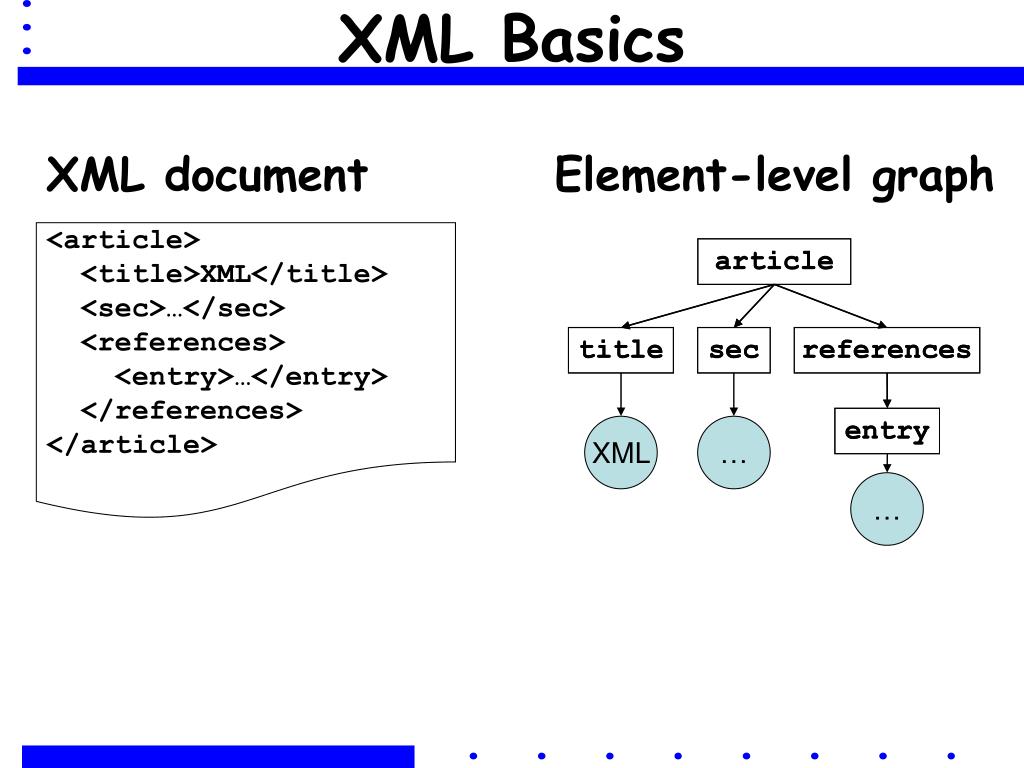 XML Basics

XML document

<article>
<title>XML</title>
<sec>…</sec>
<references>
<entry>…</entry>
</references>
</article>

Element-level graph

article

title

sec

references

XML

…

entry

…